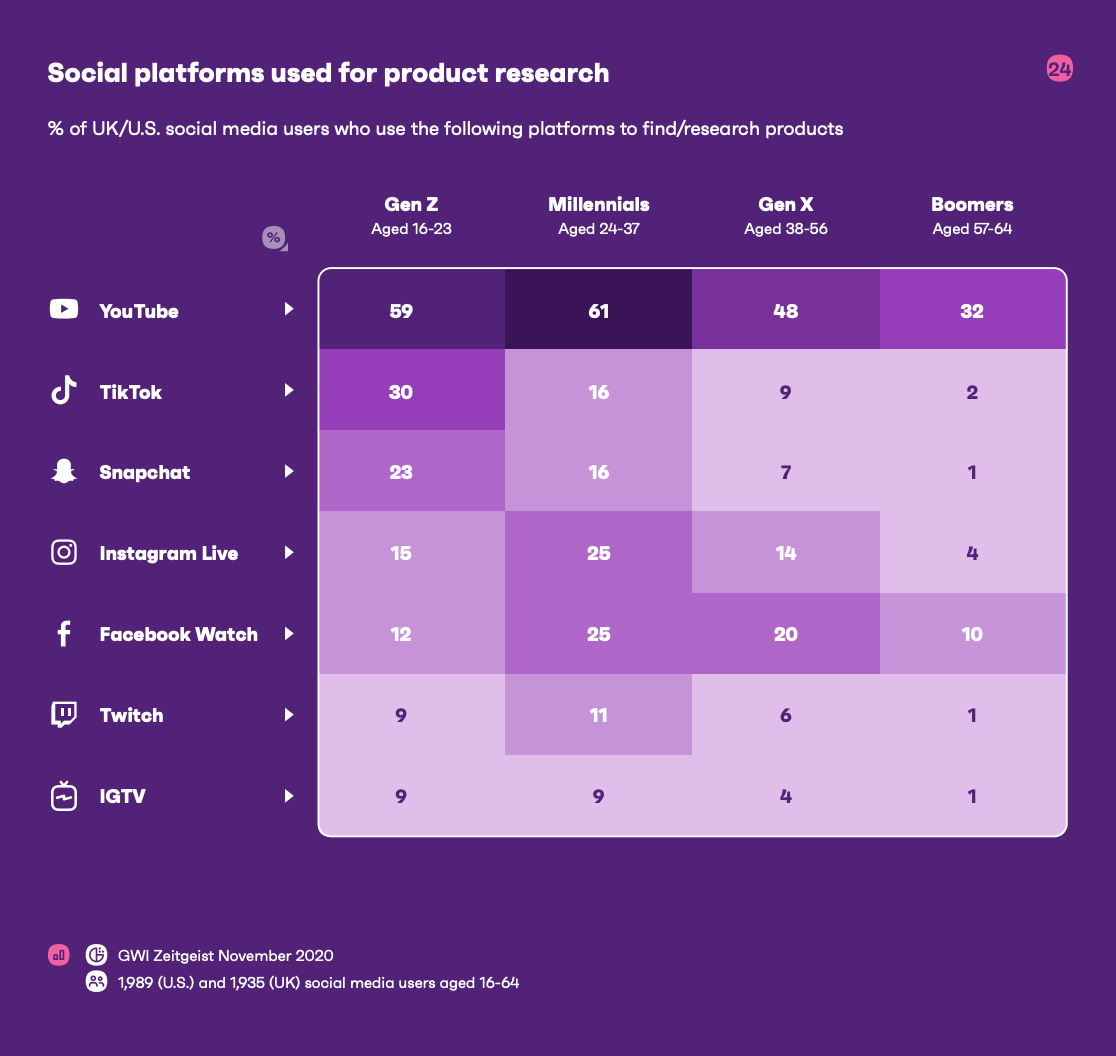 Social platforms used for product research

24

% of UK/U.S. social media users who use the following platforms to find/research products

| % | Gen Z Aged 16-23 | Millennials Aged 24-37 | Gen X Aged 38-56 | Boomers Aged 57-64 |
|---|---|---|---|---|
| YouTube | 59 | 61 | 48 | 32 |
| TikTok | 30 | 16 | 9 | 2 |
| Snapchat | 23 | 16 | 7 | 1 |
| Instagram Live | 15 | 25 | 14 | 4 |
| Facebook Watch | 12 | 25 | 20 | 10 |
| Twitch | 9 | 11 | 6 | 1 |
| IGTV | 9 | 9 | 4 | 1 |

GWI Zeitgeist November 2020
1,989 (U.S.) and 1,935 (UK) social media users aged 16-64